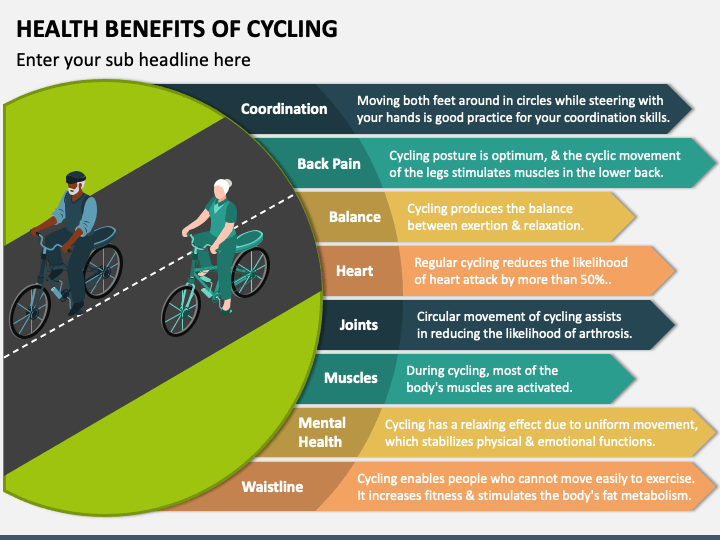 HEALTH BENEFITS OF CYCLING

Enter your sub headline here

Coordination
Moving both feet around in circles while steering with your hands is good practice for your coordination skills.

Back Pain
Cycling posture is optimum, & the cyclic movement of the legs stimulates muscles in the lower back.

Balance
Cycling produces the balance between exertion & relaxation.

Heart
Regular cycling reduces the likelihood of heart attack by more than 50%..

Joints
Circular movement of cycling assists in reducing the likelihood of arthrosis.

Muscles
During cycling, most of the body's muscles are activated.

Mental Health
Cycling has a relaxing effect due to uniform movement, which stabilizes physical & emotional functions.

Waistline
Cycling enables people who cannot move easily to exercise. It increases fitness & stimulates the body's fat metabolism.